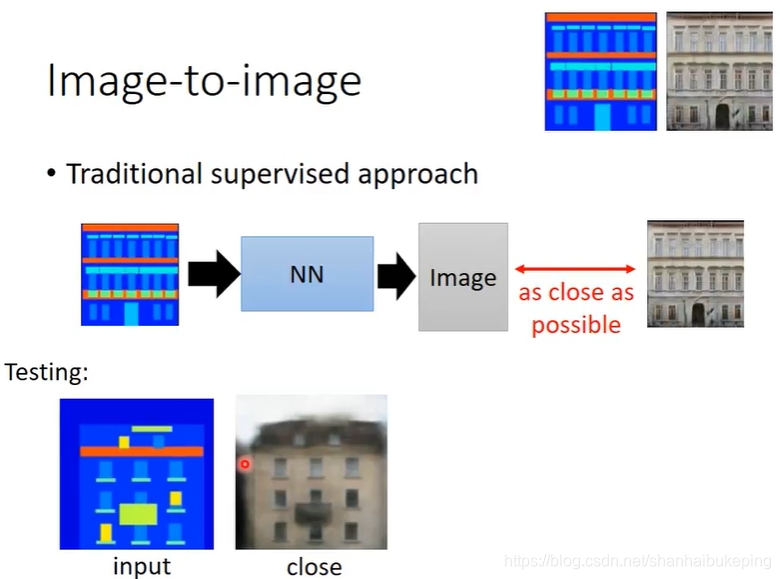 Image-to-image

• Traditional supervised approach

NN

Image

as close as possible

Testing:

input

close

https://blog.csdn.net/shanhaibukeping